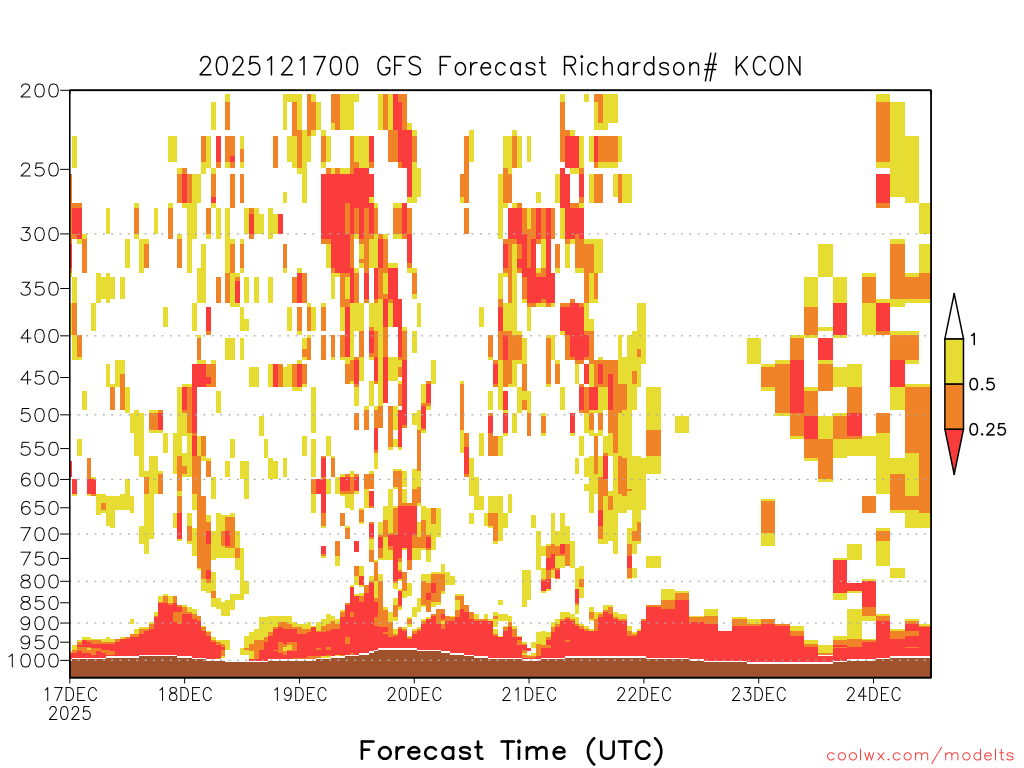 2025121700 GFS Forecast Richardson# KCON

200
250
300
350
400
450
500
550
600
650
700
750
800
850
900
950
1000

1
0.5
0.25

17DEC
2025
18DEC
19DEC
20DEC
21DEC
22DEC
23DEC
24DEC

Forecast Time (UTC)

coolwx.com/modelts